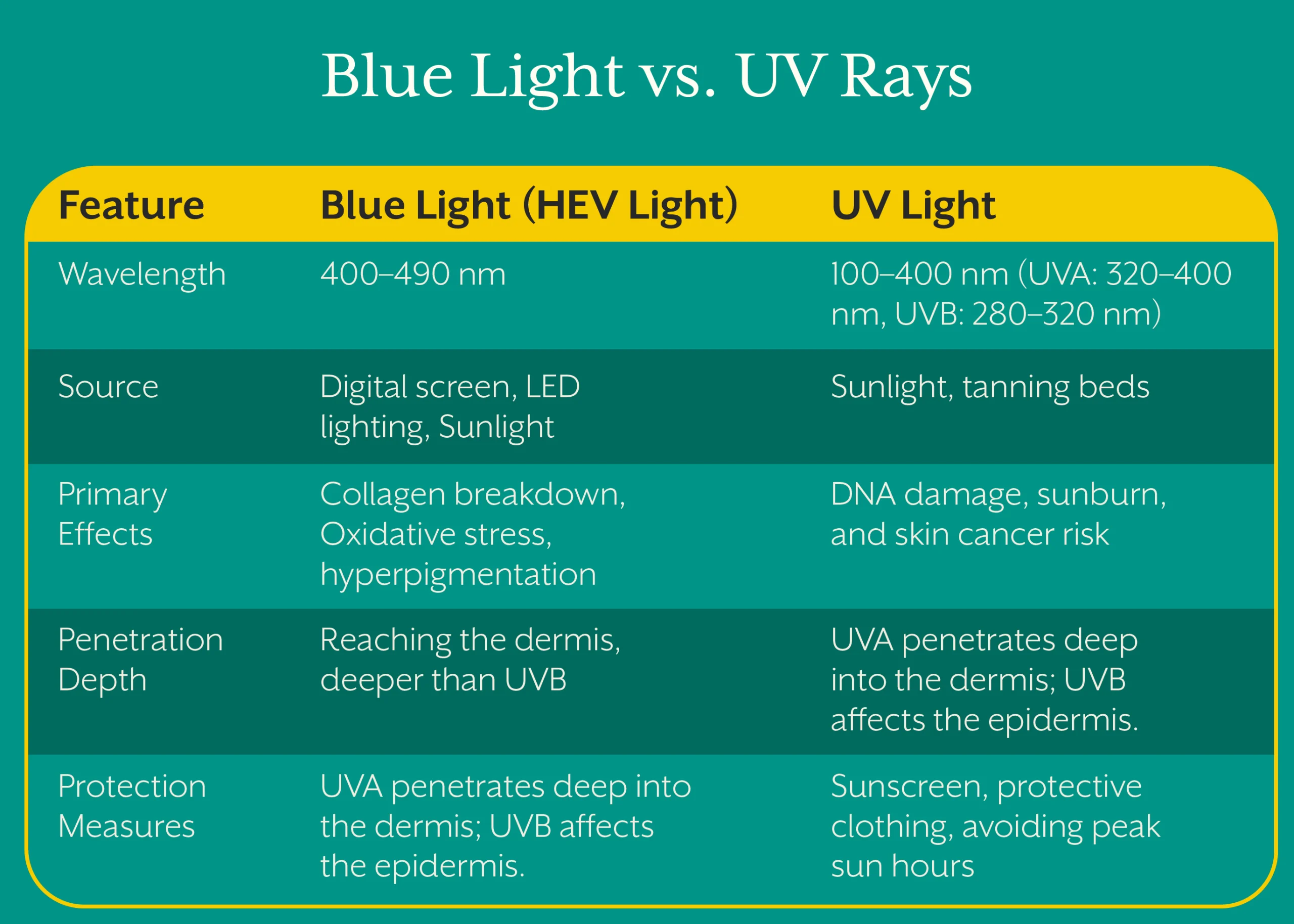 Blue Light vs. UV Rays

| Feature | Blue Light (HEV Light) | UV Light |
|---|---|---|
| Wavelength | 400–490 nm | 100–400 nm (UVA: 320–400 nm, UVB: 280–320 nm) |
| Source | Digital screen, LED lighting, Sunlight | Sunlight, tanning beds |
| Primary Effects | Collagen breakdown, Oxidative stress, hyperpigmentation | DNA damage, sunburn, and skin cancer risk |
| Penetration Depth | Reaching the dermis, deeper than UVB | UVA penetrates deep into the dermis; UVB affects the epidermis. |
| Protection Measures | UVA penetrates deep into the dermis; UVB affects the epidermis. | Sunscreen, protective clothing, avoiding peak sun hours |